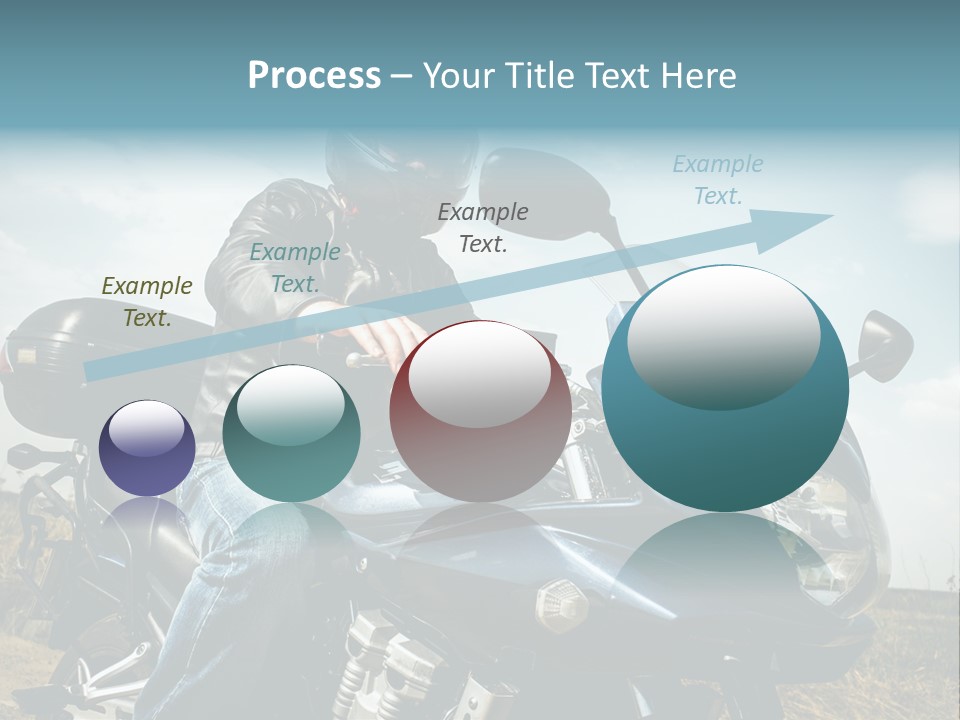 Process – Your Title Text Here

Example Text.

Example Text.

Example Text.

Example Text.